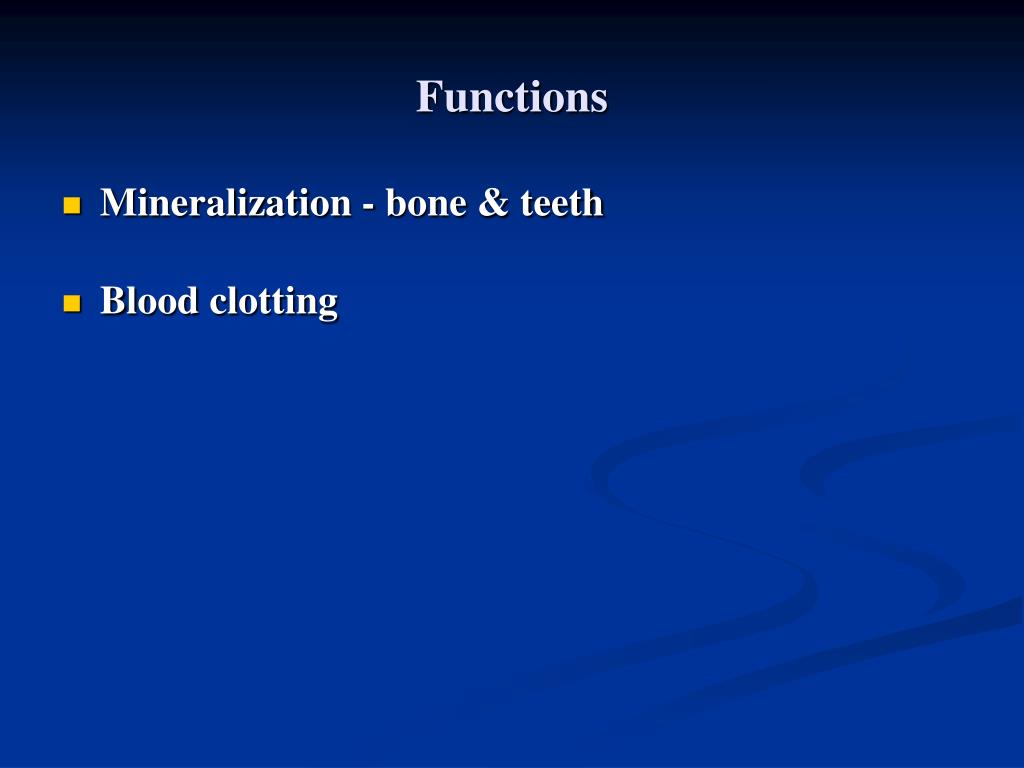 Functions

- Mineralization - bone & teeth
- Blood clotting